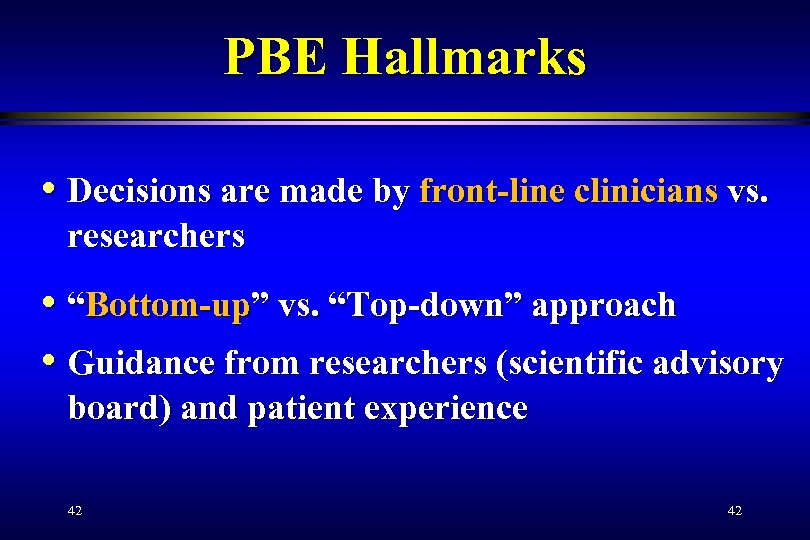 PBE Hallmarks

• Decisions are made by front-line clinicians vs. researchers

• “Bottom-up” vs. “Top-down” approach

• Guidance from researchers (scientific advisory board) and patient experience

42

42